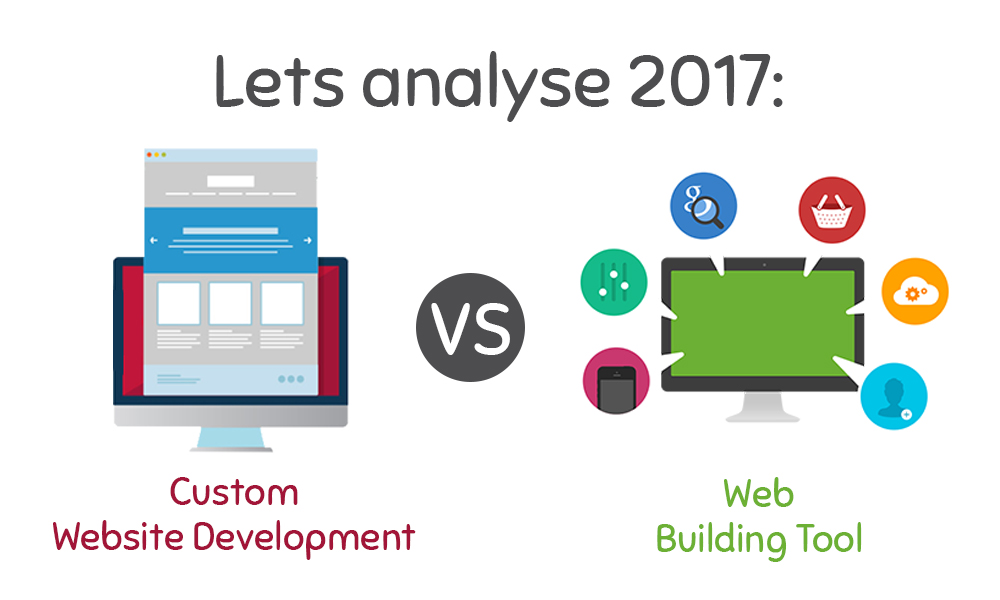 Lets analyse 2017:

VS

Custom
Website Development

Web
Building Tool